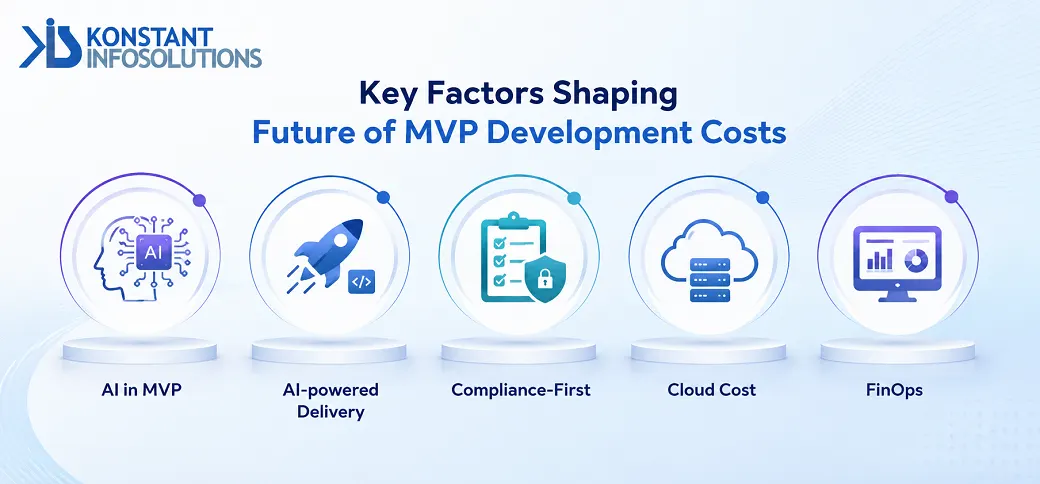 KONSTANT INFOSOLUTIONS

Key Factors Shaping
Future of MVP Development Costs

AI

</>

AI in MVP

AI-powered Delivery

Compliance-First

Cloud Cost

FinOps